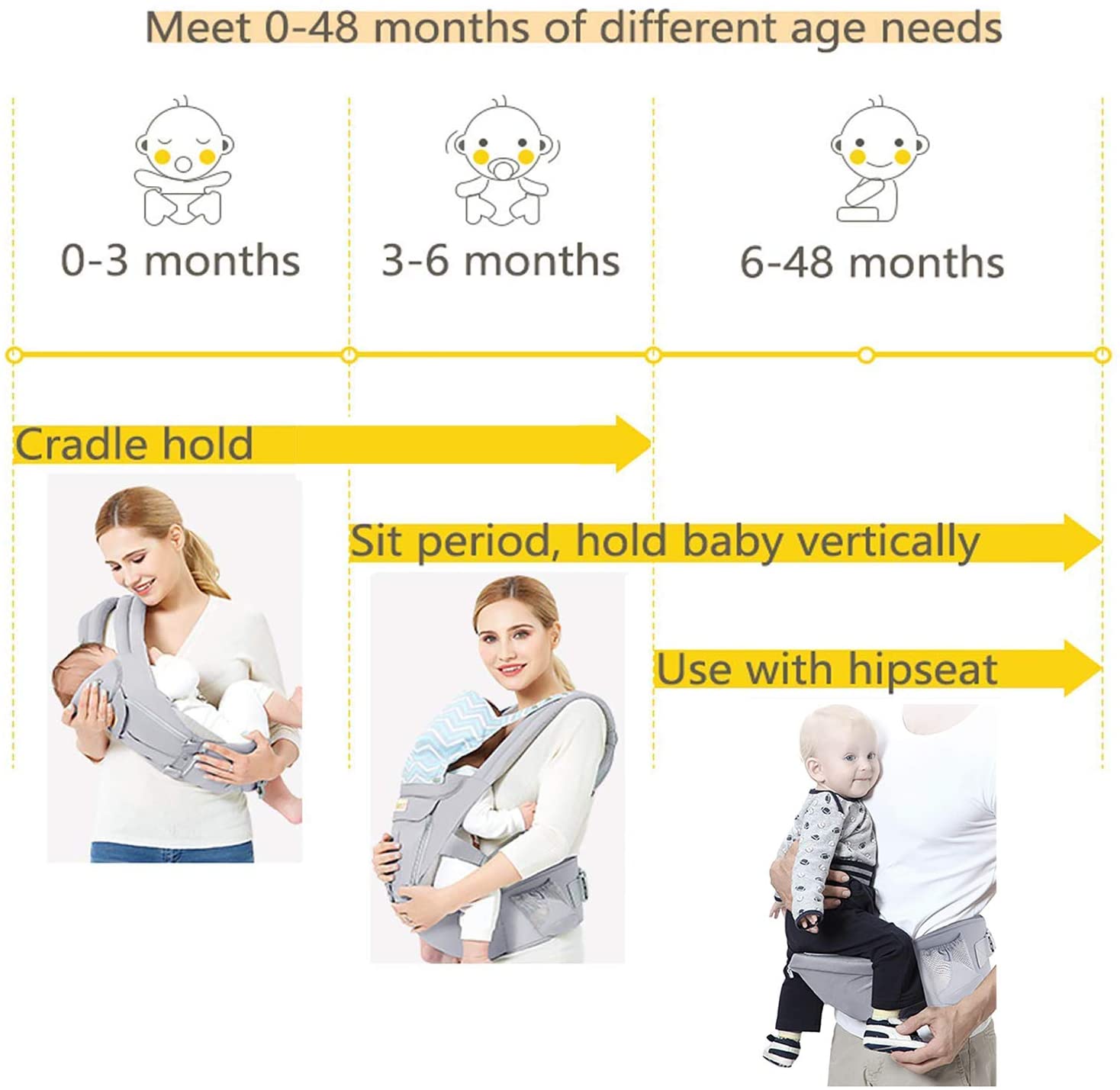 Meet 0-48 months of different age needs

0-3 months

3-6 months

6-48 months

Cradle hold

Sit period, hold baby vertically

Use with hipseat